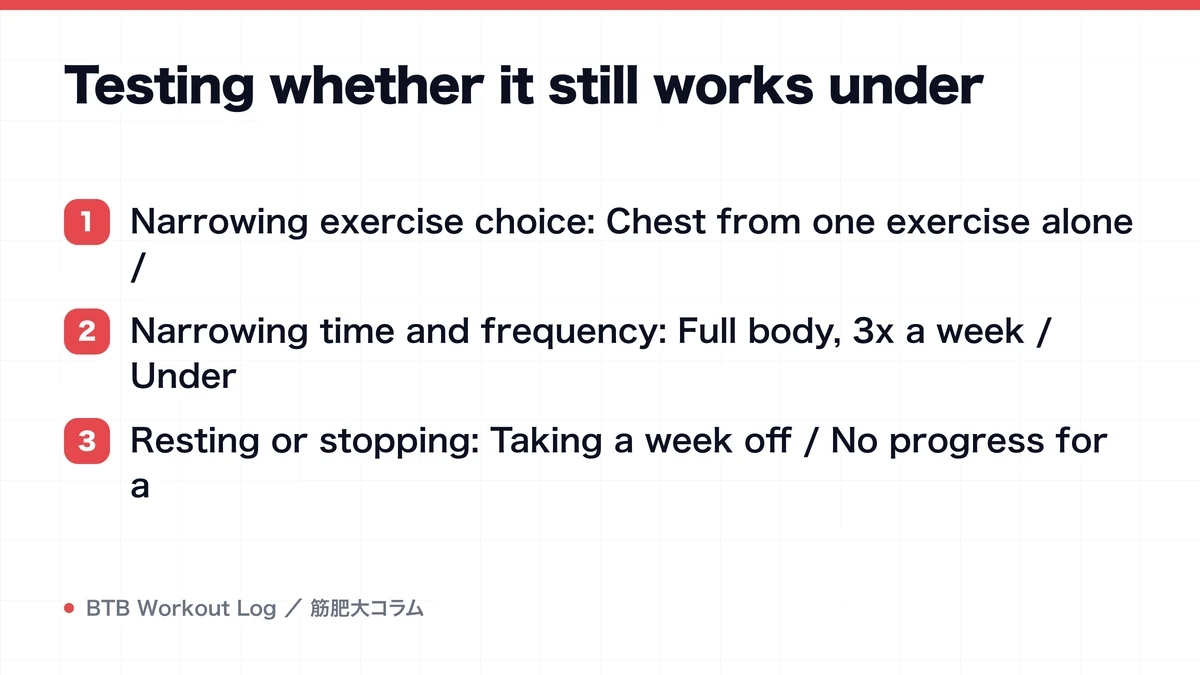 Testing whether it still works under

1 Narrowing exercise choice: Chest from one exercise alone /

2 Narrowing time and frequency: Full body, 3x a week / Under

3 Resting or stopping: Taking a week off / No progress for a

BTB Workout Log ／ 筋肥大コラム